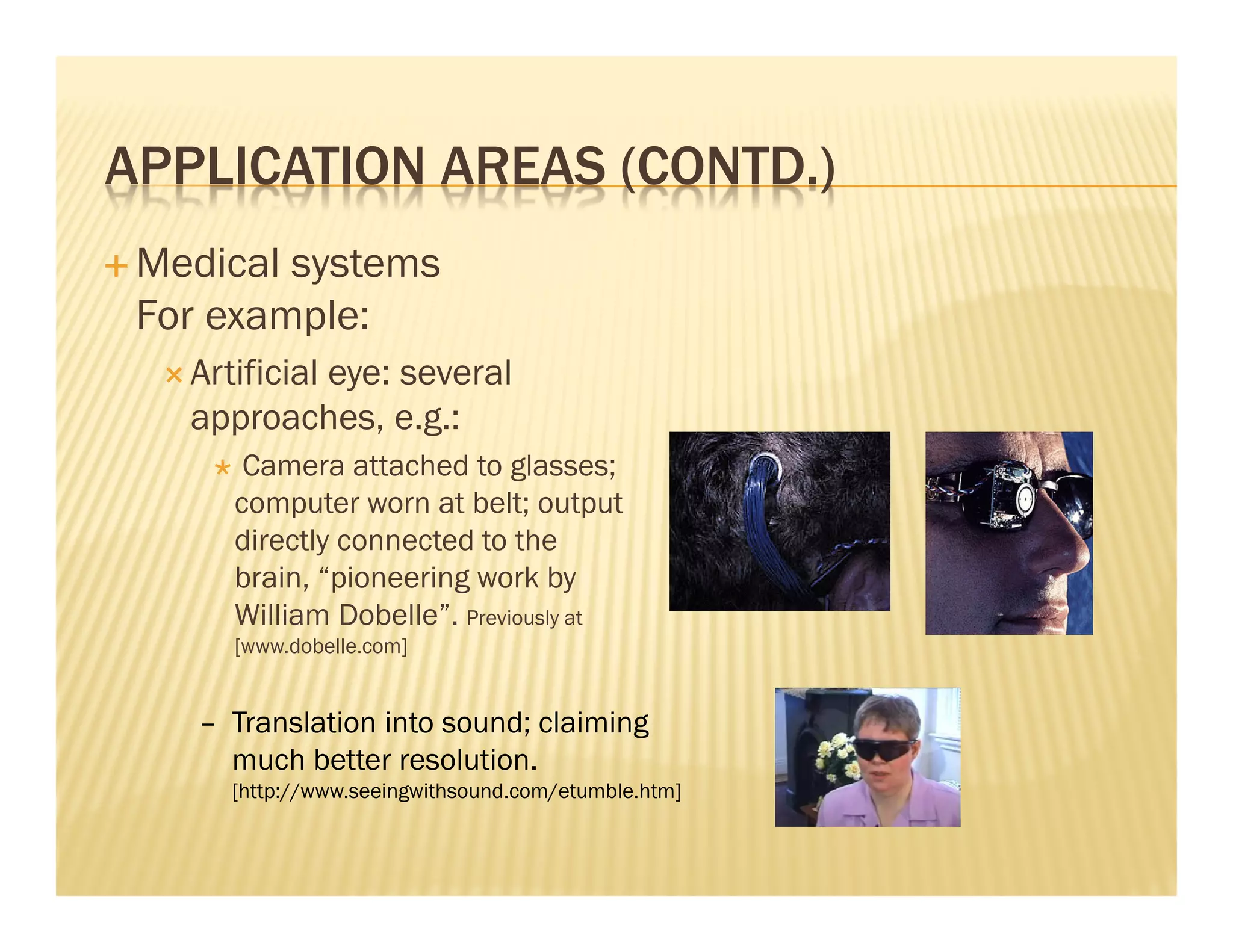 APPLICATION AREAS (CONTD.)

+ Medical systems
For example:

× Artificial eye: several approaches, e.g.:

* Camera attached to glasses; computer worn at belt; output directly connected to the brain, “pioneering work by William Dobelle”. Previously at [www.dobelle.com]

– Translation into sound; claiming much better resolution. [http://www.seeingwithsound.com/etumble.htm]